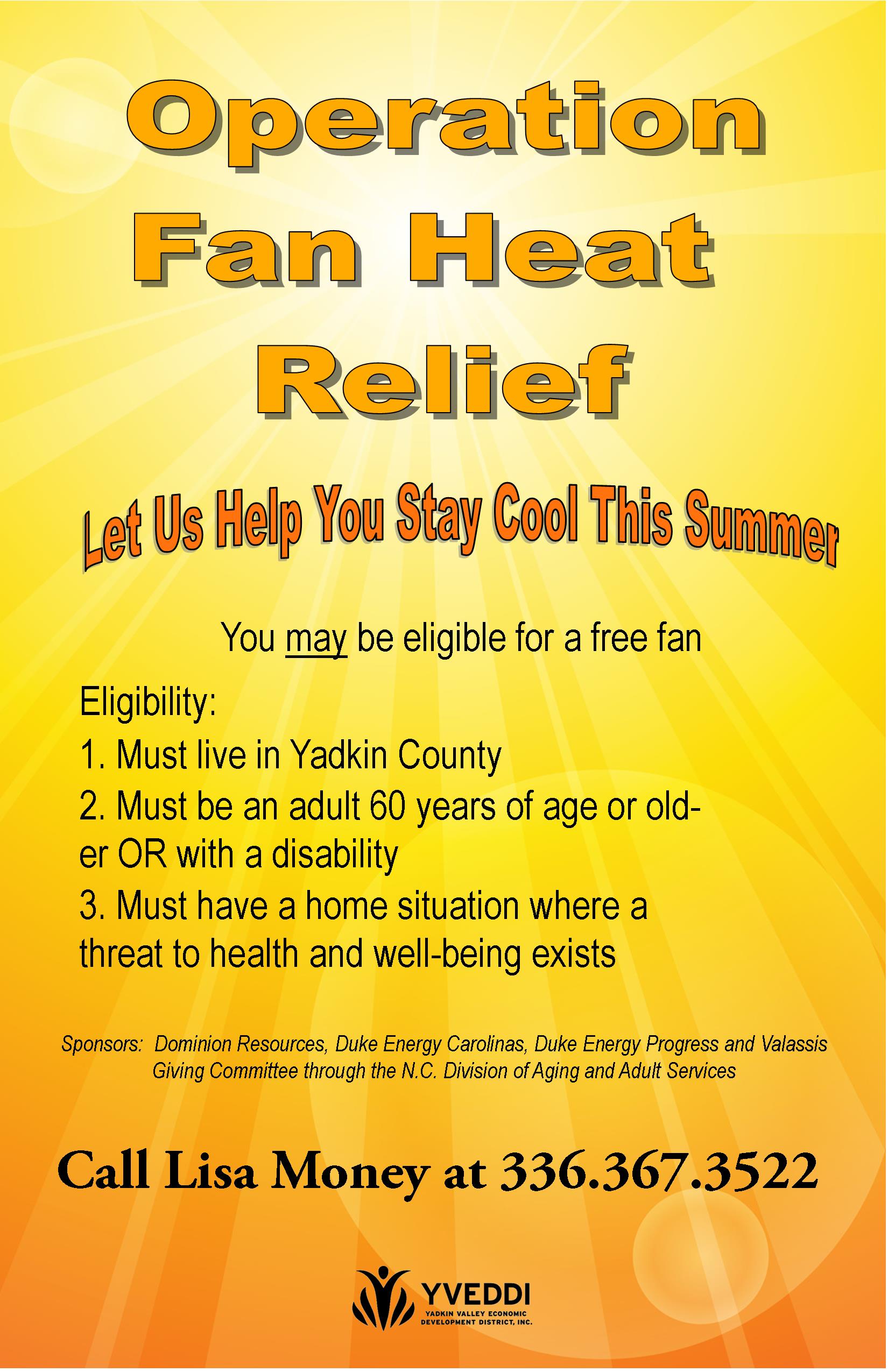 Operation Fan Heat Relief

Let Us Help You Stay Cool This Summer

You may be eligible for a free fan

Eligibility:
1. Must live in Yadkin County
2. Must be an adult 60 years of age or older OR with a disability
3. Must have a home situation where a threat to health and well-being exists

Sponsors: Dominion Resources, Duke Energy Carolinas, Duke Energy Progress and Valassis Giving Committee through the N.C. Division of Aging and Adult Services

Call Lisa Money at 336.367.3522

YVEDDI
YADKIN VALLEY ECONOMIC DEVELOPMENT DISTRICT, INC.